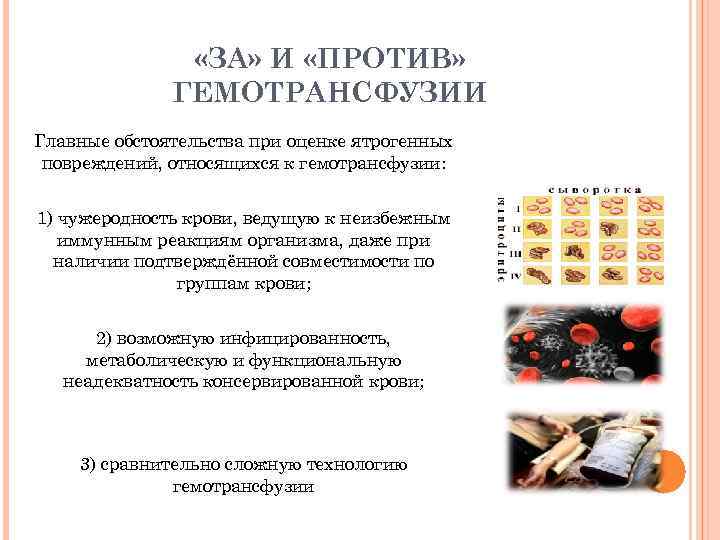 «ЗА» И «ПРОТИВ» ГЕМОТРАНСФУЗИИ

Главные обстоятельства при оценке ятрогенных повреждений, относящихся к гемотрансфузии:

1) чужеродность крови, ведущую к неизбежным иммунным реакциям организма, даже при наличии подтверждённой совместимости по группам крови;

2) возможную инфицированность, метаболическую и функциональную неадекватность консервированной крови;

3) сравнительно сложную технологию гемотрансфузии

сыворотка
эритроциты
I
II
III
IV